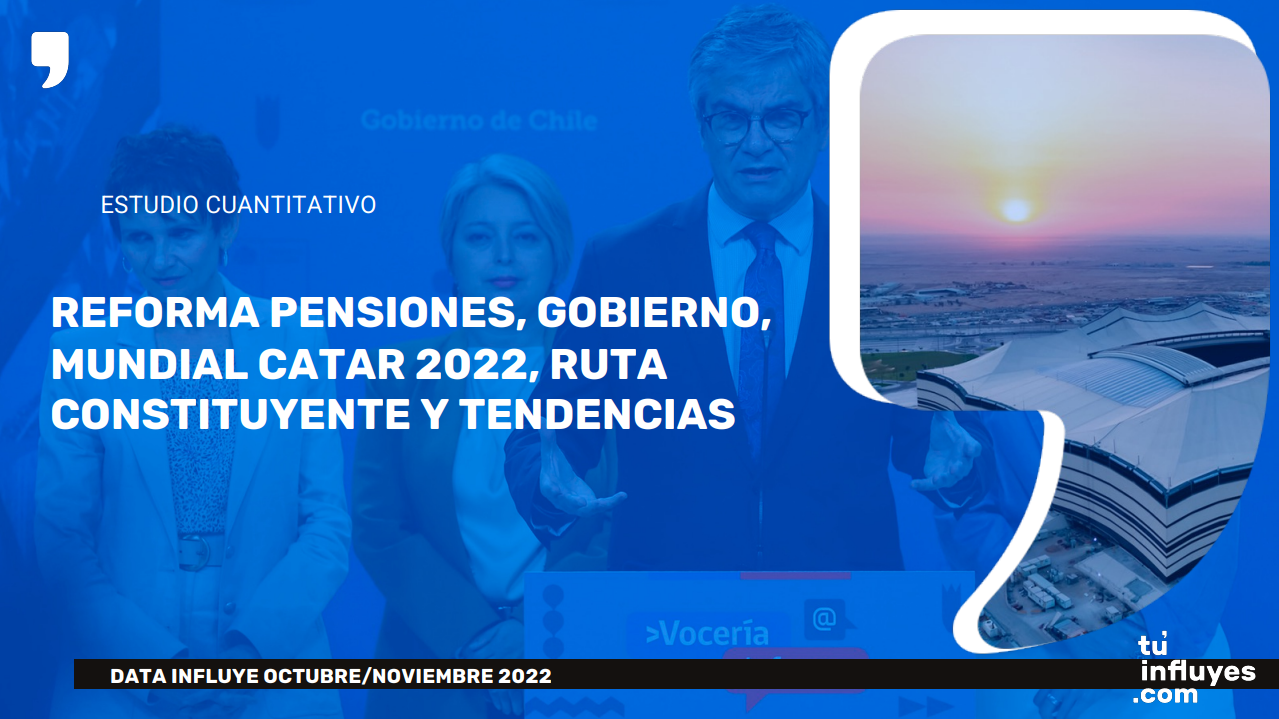 Gobierno de Chile

ESTUDIO CUANTITATIVO

REFORMA PENSIONES, GOBIERNO, MUNDIAL CATAR 2022, RUTA CONSTITUYENTE Y TENDENCIAS

>Vocería

DATA INFLUYE OCTUBRE/NOVIEMBRE 2022

tú influyes .com